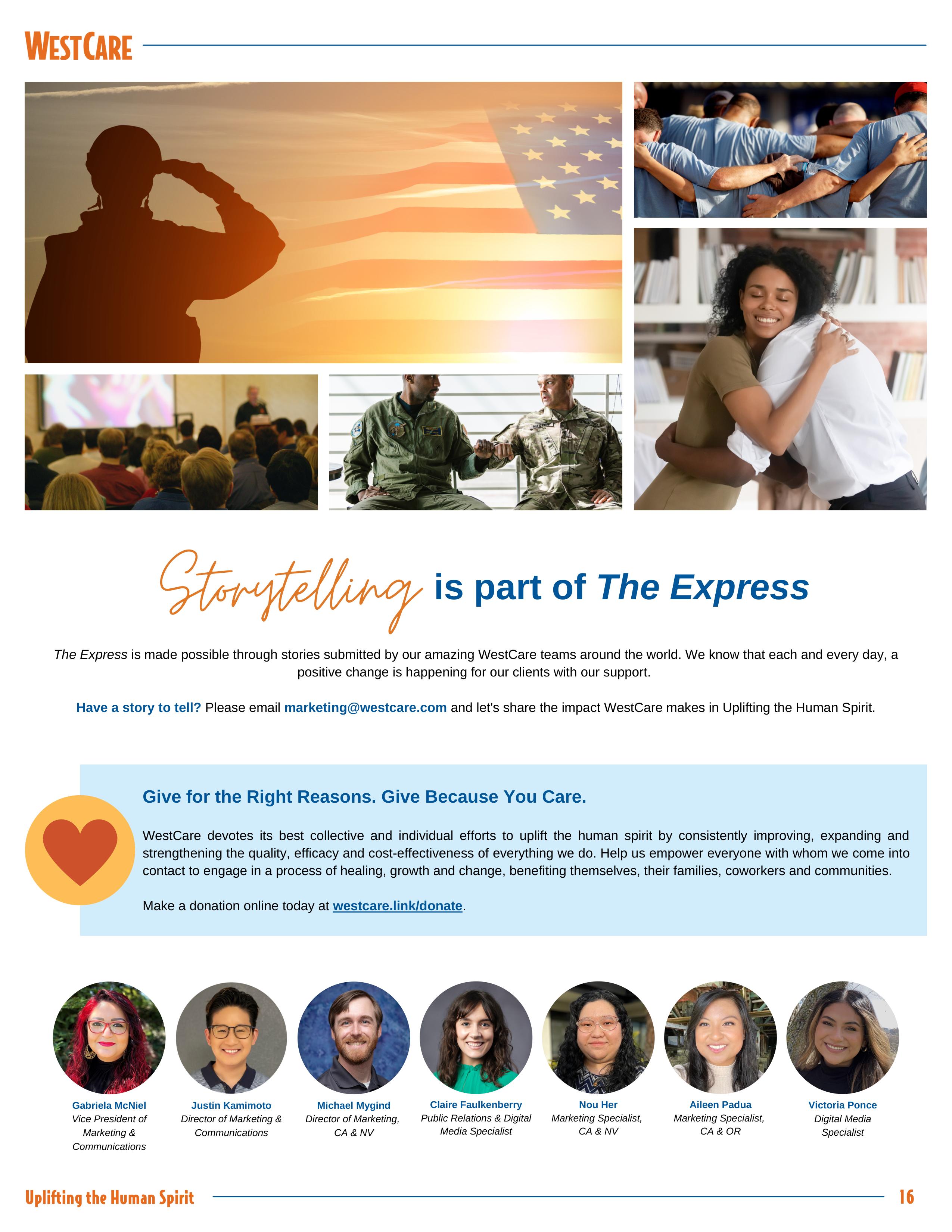 WESTCARE

Storytelling is part of The Express

The Express is made possible through stories submitted by our amazing WestCare teams around the world. We know that each and every day, a positive change is happening for our clients with our support.

Have a story to tell? Please email marketing@westcare.com and let's share the impact WestCare makes in Uplifting the Human Spirit.

Give for the Right Reasons. Give Because You Care.

WestCare devotes its best collective and individual efforts to uplift the human spirit by consistently improving, expanding and strengthening the quality, efficacy and cost-effectiveness of everything we do. Help us empower everyone with whom we come into contact to engage in a process of healing, growth and change, benefiting themselves, their families, coworkers and communities.

Make a donation online today at westcare.link/donate.

Gabriela McNiel
Vice President of Marketing & Communications

Justin Kamimoto
Director of Marketing & Communications

Michael Mygind
Director of Marketing, CA & NV

Claire Faulkenberry
Public Relations & Digital Media Specialist

Nou Her
Marketing Specialist, CA & NV

Aileen Padua
Marketing Specialist, CA & OR

Victoria Ponce
Digital Media Specialist

Uplifting the Human Spirit 16